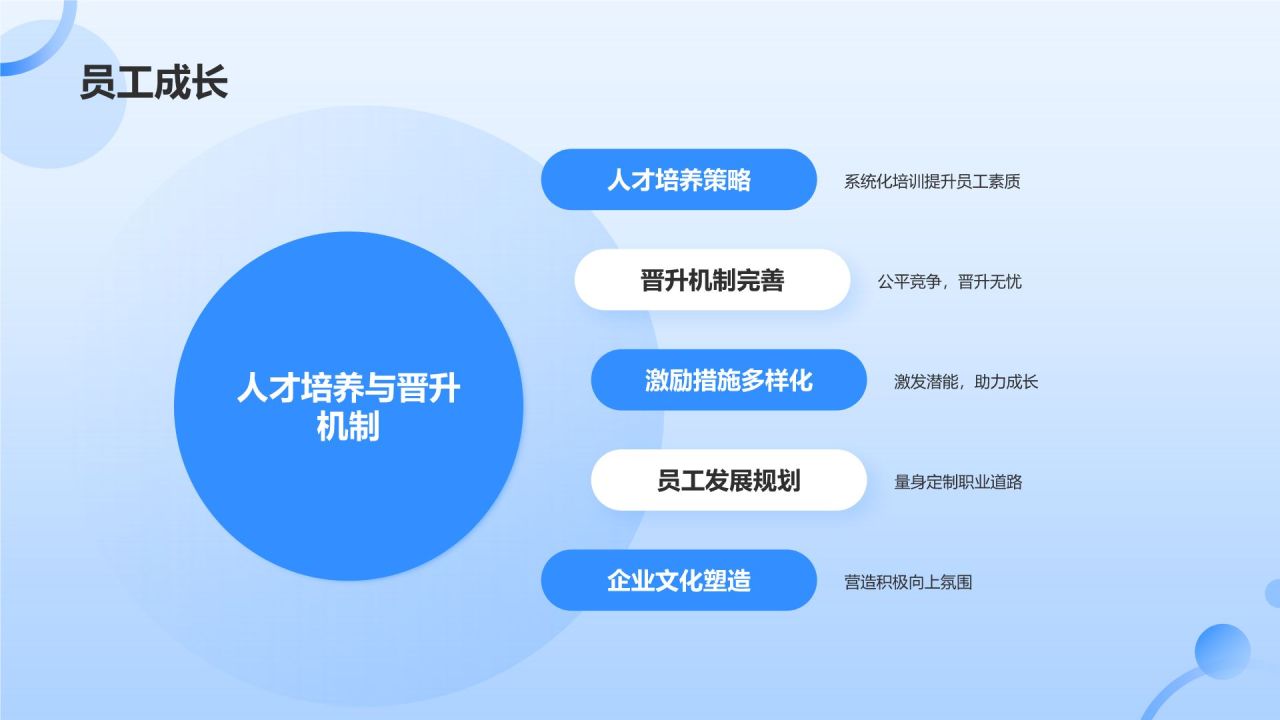 员工成长

人才培养与晋升机制

人才培养策略
系统化培训提升员工素质

晋升机制完善
公平竞争，晋升无忧

激励措施多样化
激发潜能，助力成长

员工发展规划
量身定制职业道路

企业文化塑造
营造积极向上氛围